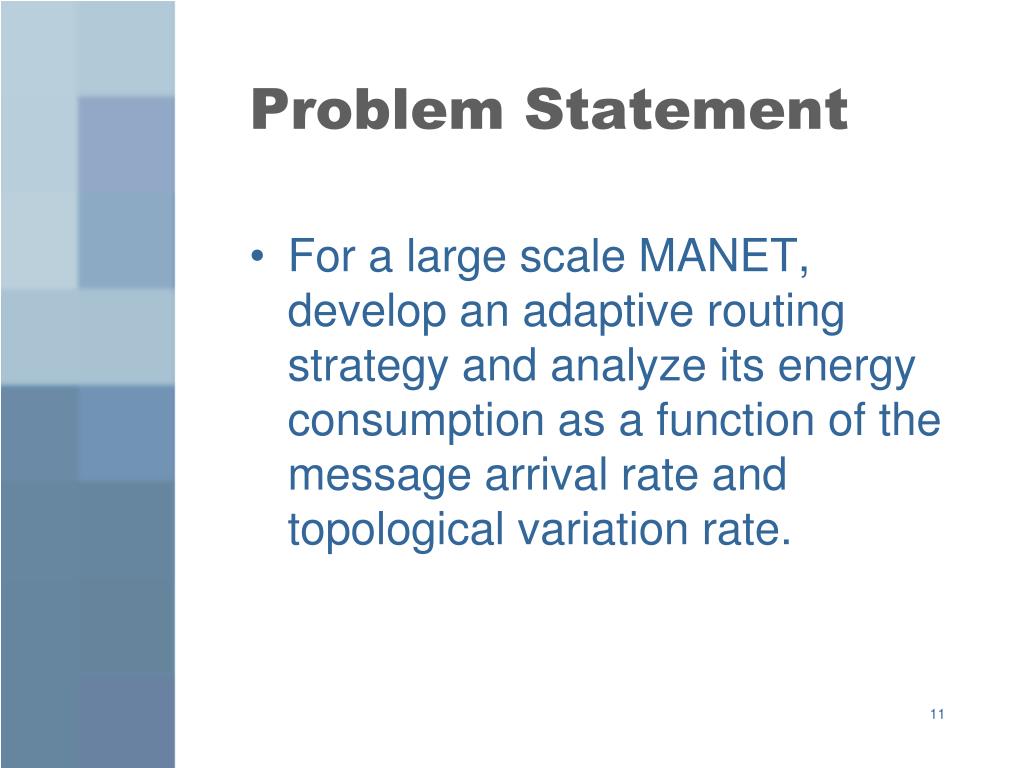 Problem Statement

• For a large scale MANET, develop an adaptive routing strategy and analyze its energy consumption as a function of the message arrival rate and topological variation rate.

11